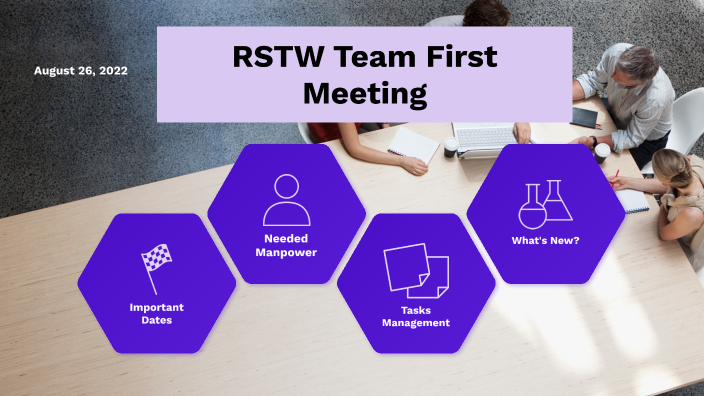 August 26, 2022

RSTW Team First Meeting

Important Dates

Needed Manpower

Tasks Management

What's New?